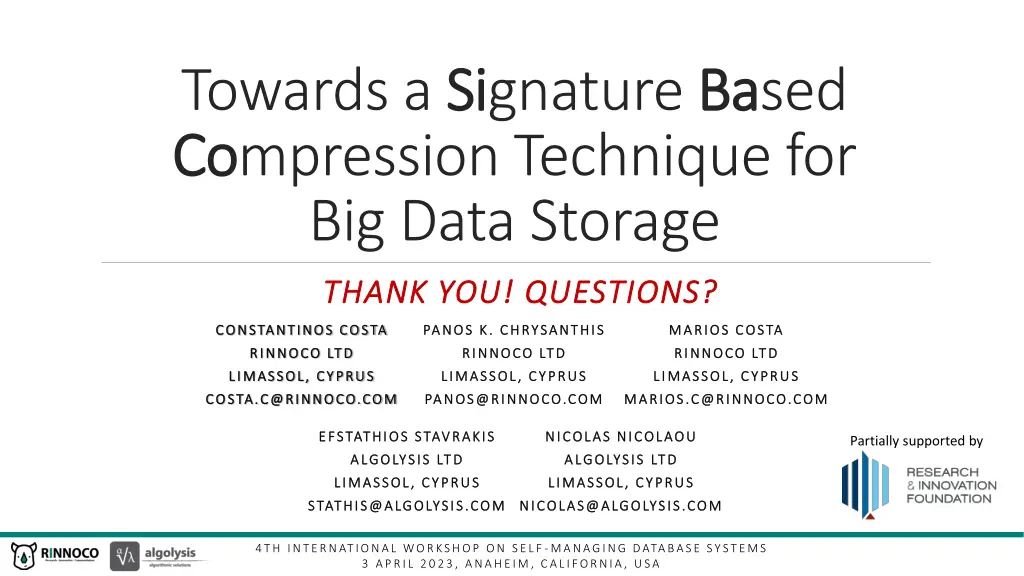 Towards a Signature Based Compression Technique for Big Data Storage

THANK YOU! QUESTIONS?

CONSTANTINOS COSTA
RINNOCO LTD
LIMASSOL, CYPRUS
COSTA.C@RINNOCO.COM

PANOS K. CHRYSANTHIS
RINNOCO LTD
LIMASSOL, CYPRUS
PANOS@RINNOCO.COM

MARIOS COSTA
RINNOCO LTD
LIMASSOL, CYPRUS
MARIOS.C@RINNOCO.COM

EFSTATHIOS STAVRAKIS
ALGOLYSIS LTD
LIMASSOL, CYPRUS
STATHIS@ALGOLYSIS.COM

NICOLAS NICOLAOU
ALGOLYSIS LTD
LIMASSOL, CYPRUS
NICOLAS@ALGOLYSIS.COM

Partially supported by

RESEARCH
& INNOVATION
FOUNDATION

RINNOCO

algolysis
algorithmic solutions

4TH INTERNATIONAL WORKSHOP ON SELF-MANAGING DATABASE SYSTEMS
3 APRIL 2023, ANAHEIM, CALIFORNIA, USA